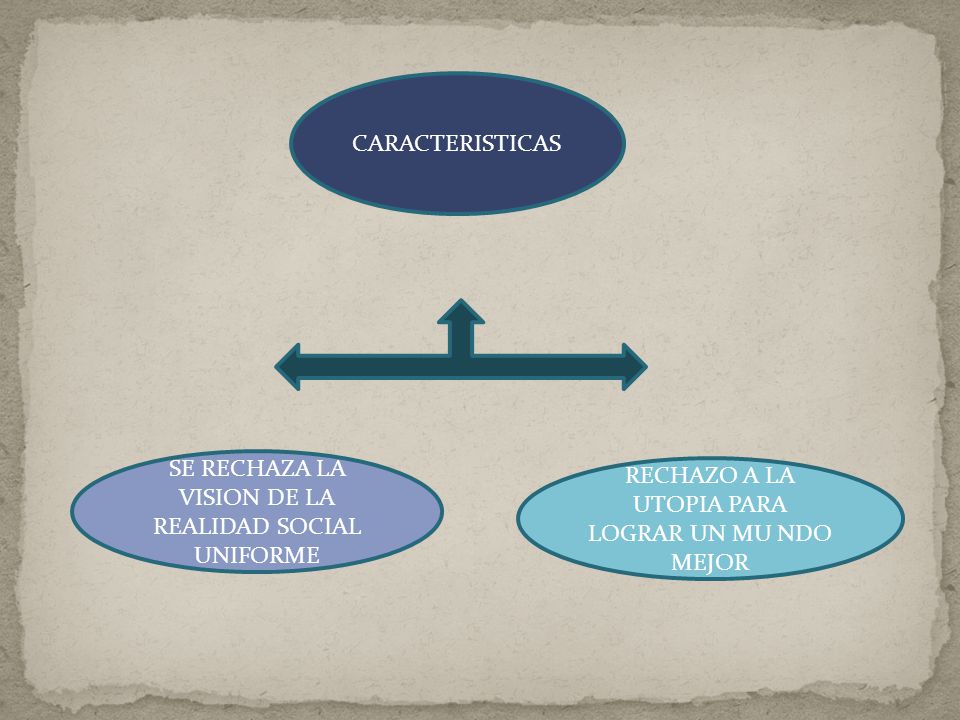 CARACTERISTICAS

SE RECHAZA LA VISION DE LA REALIDAD SOCIAL UNIFORME

RECHAZO A LA UTOPIA PARA LOGRAR UN MU NDO MEJOR